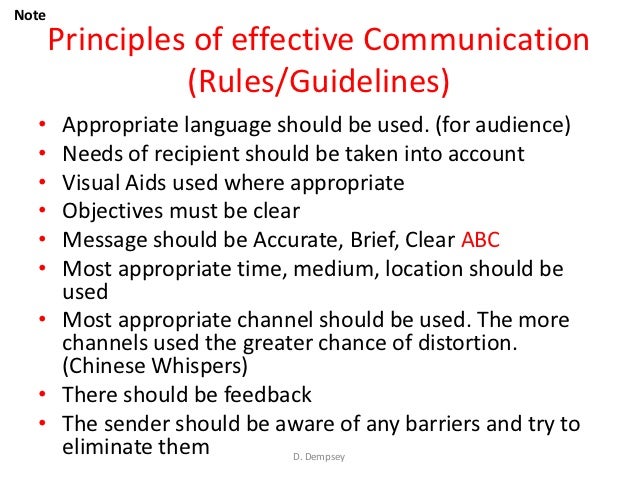 Note

Principles of effective Communication (Rules/Guidelines)

• Appropriate language should be used. (for audience)
• Needs of recipient should be taken into account
• Visual Aids used where appropriate
• Objectives must be clear
• Message should be Accurate, Brief, Clear ABC
• Most appropriate time, medium, location should be used
• Most appropriate channel should be used. The more channels used the greater chance of distortion. (Chinese Whispers)
• There should be feedback
• The sender should be aware of any barriers and try to eliminate them

D. Dempsey